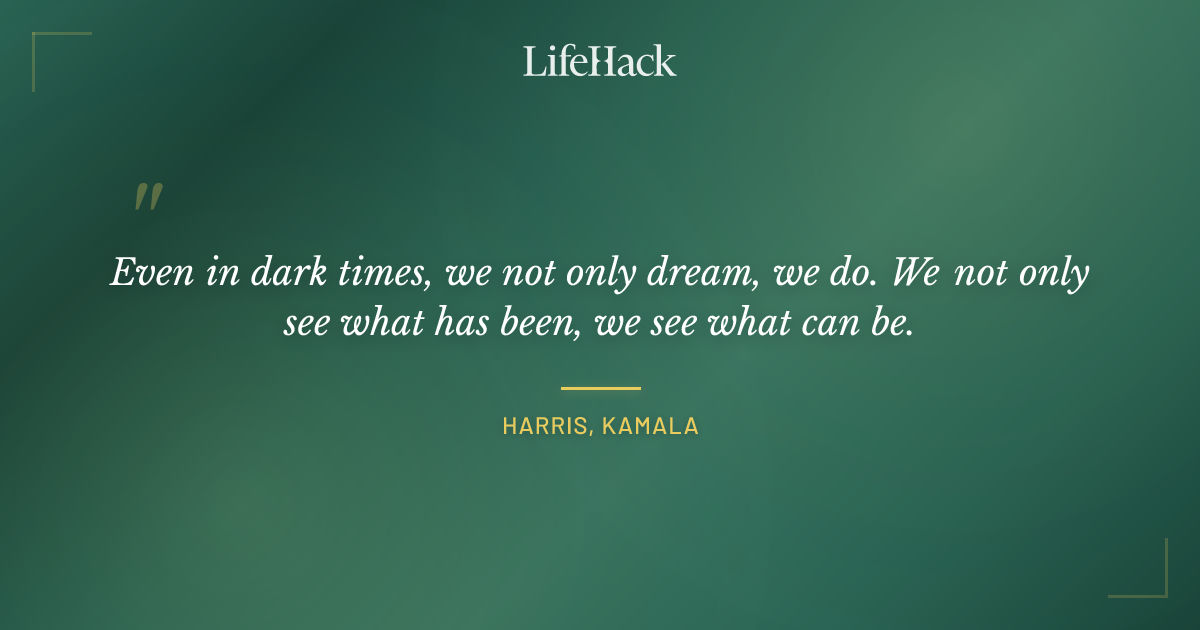 LifeHack

"

Even in dark times, we not only dream, we do. We not only see what has been, we see what can be.

HARRIS, KAMALA